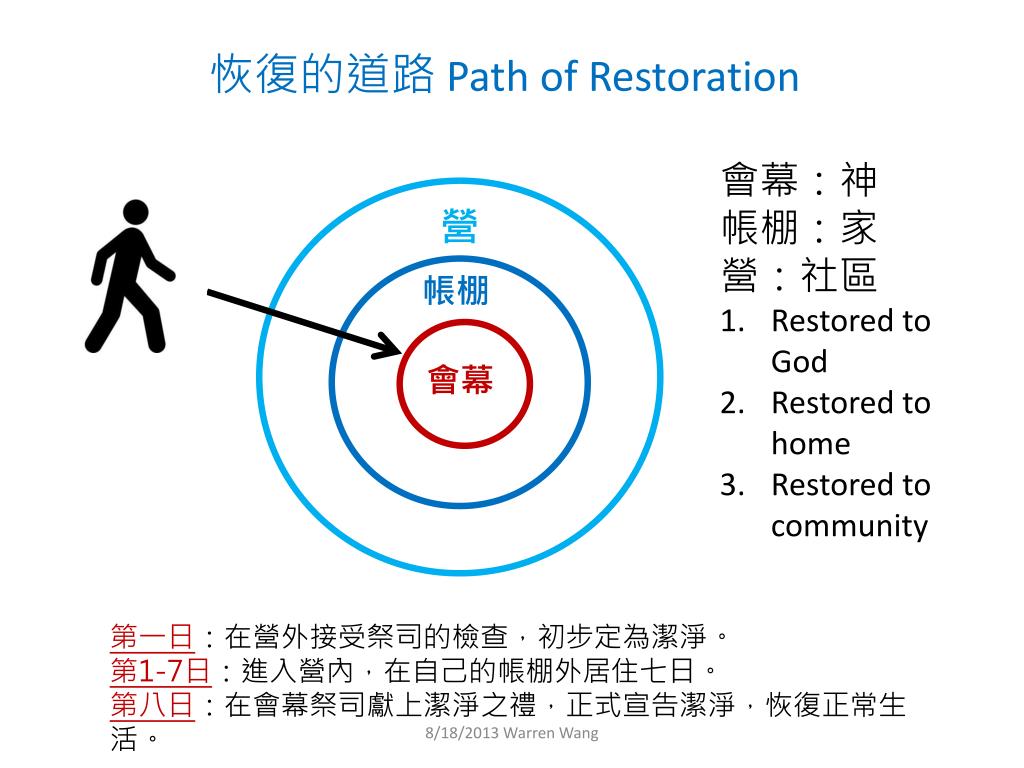 恢復的道路 Path of Restoration

營

帳棚

會幕

會幕：神
帳棚：家
營：社區
1. Restored to God
2. Restored to home
3. Restored to community

第一日：在營外接受祭司的檢查，初步定為潔淨。
第1-7日：進入營內，在自己的帳棚外居住七日。
第八日：在會幕祭司獻上潔淨之禮，正式宣告潔淨，恢復正常生活。

8/18/2013 Warren Wang